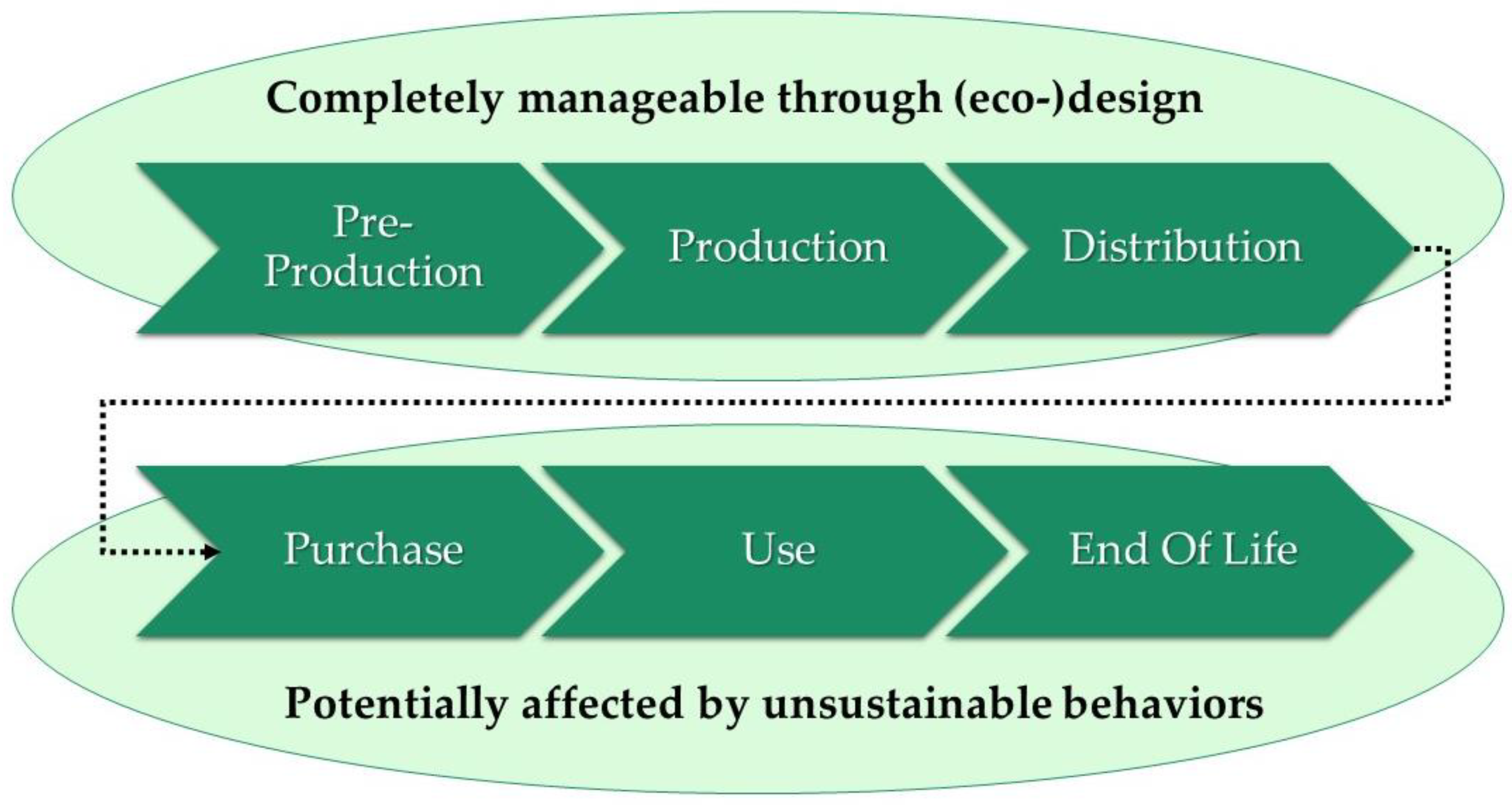 Completely manageable through (eco-)design

Pre-Production

Production

Distribution

Purchase

Use

End Of Life

Potentially affected by unsustainable behaviors